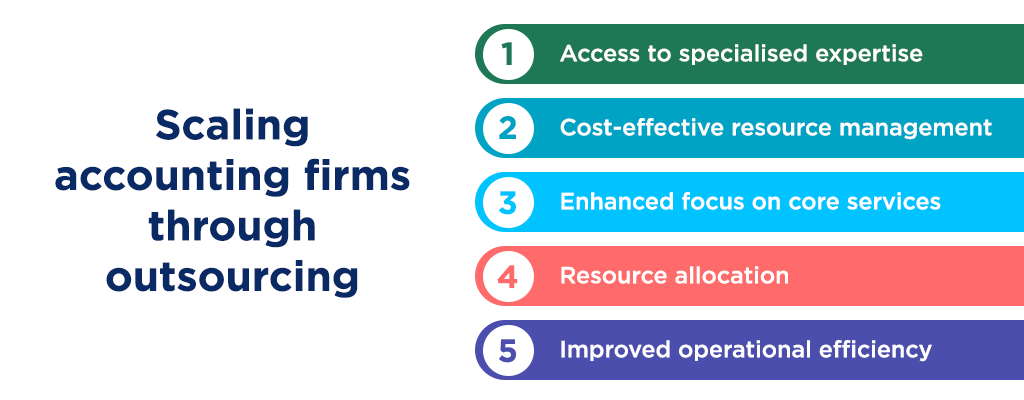 Scaling accounting firms through outsourcing

1 Access to specialised expertise

2 Cost-effective resource management

3 Enhanced focus on core services

4 Resource allocation

5 Improved operational efficiency